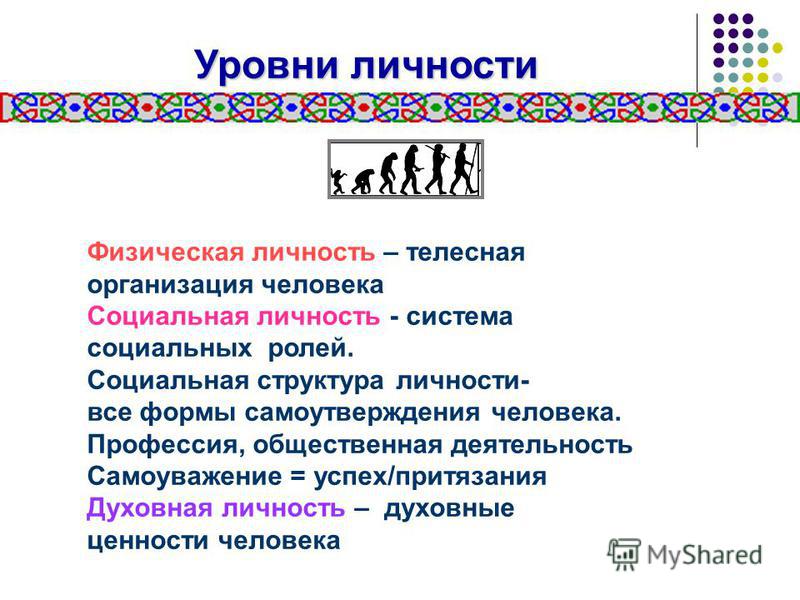 Уровни личности

Физическая личность – телесная организация человека
Социальная личность - система социальных ролей.
Социальная структура личности- все формы самоутверждения человека.
Профессия, общественная деятельность
Самоуважение = успех/притязания
Духовная личность – духовные ценности человека

MyShared